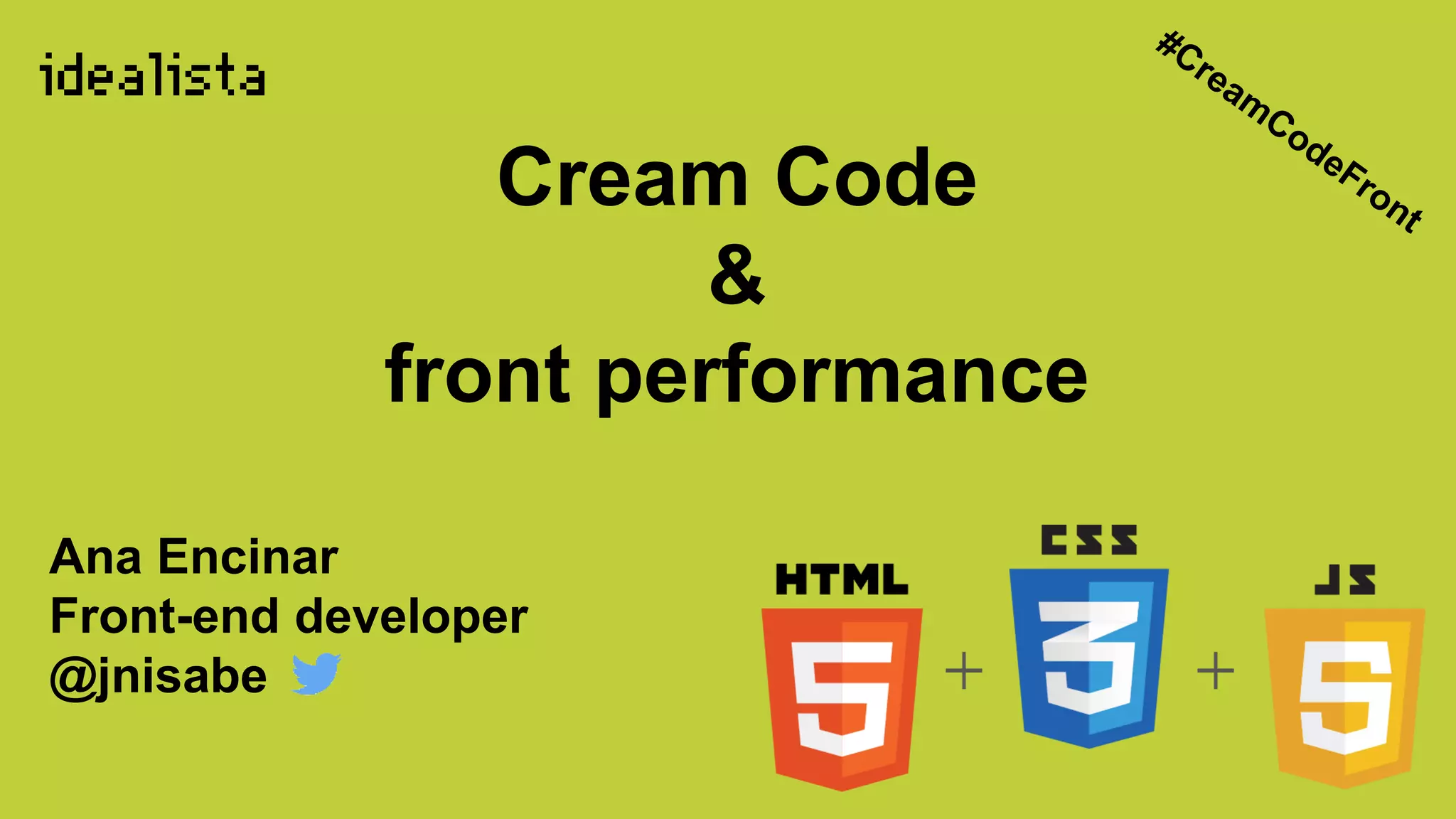 idealista

#CreamCodeFront

Cream Code
&
front performance

Ana Encinar
Front-end developer
@jnisabe

HTML 5 + CSS 3 + JS 5